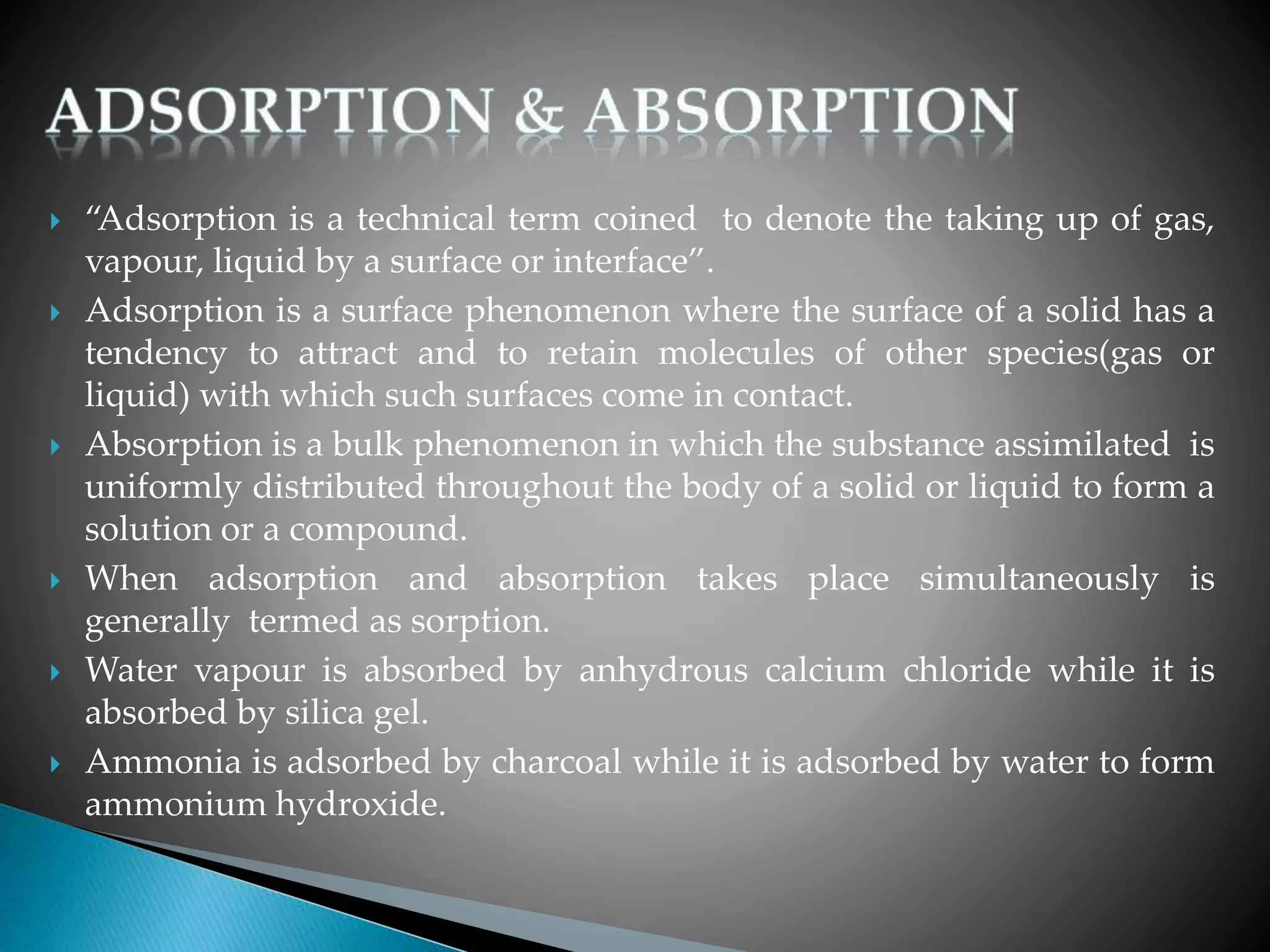 ADSORPTION & ABSORPTION

“Adsorption is a technical term coined to denote the taking up of gas, vapour, liquid by a surface or interface”.

Adsorption is a surface phenomenon where the surface of a solid has a tendency to attract and to retain molecules of other species(gas or liquid) with which such surfaces come in contact.

Absorption is a bulk phenomenon in which the substance assimilated is uniformly distributed throughout the body of a solid or liquid to form a solution or a compound.

When adsorption and absorption takes place simultaneously is generally termed as sorption.

Water vapour is absorbed by anhydrous calcium chloride while it is absorbed by silica gel.

Ammonia is adsorbed by charcoal while it is adsorbed by water to form ammonium hydroxide.